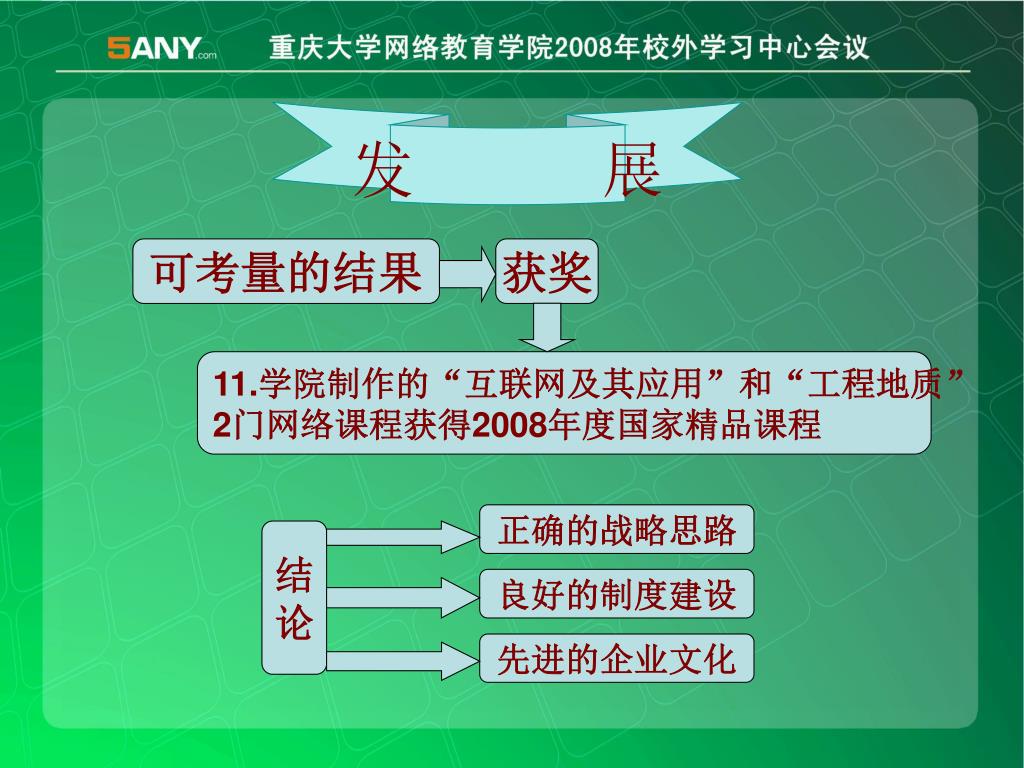 5ANY.com 重庆大学网络教育学院2008年校外学习中心会议

发 展

可考量的结果

获奖

11.学院制作的“互联网及其应用”和“工程地质”2门网络课程获得2008年度国家精品课程

结论

正确的战略思路

良好的制度建设

先进的企业文化